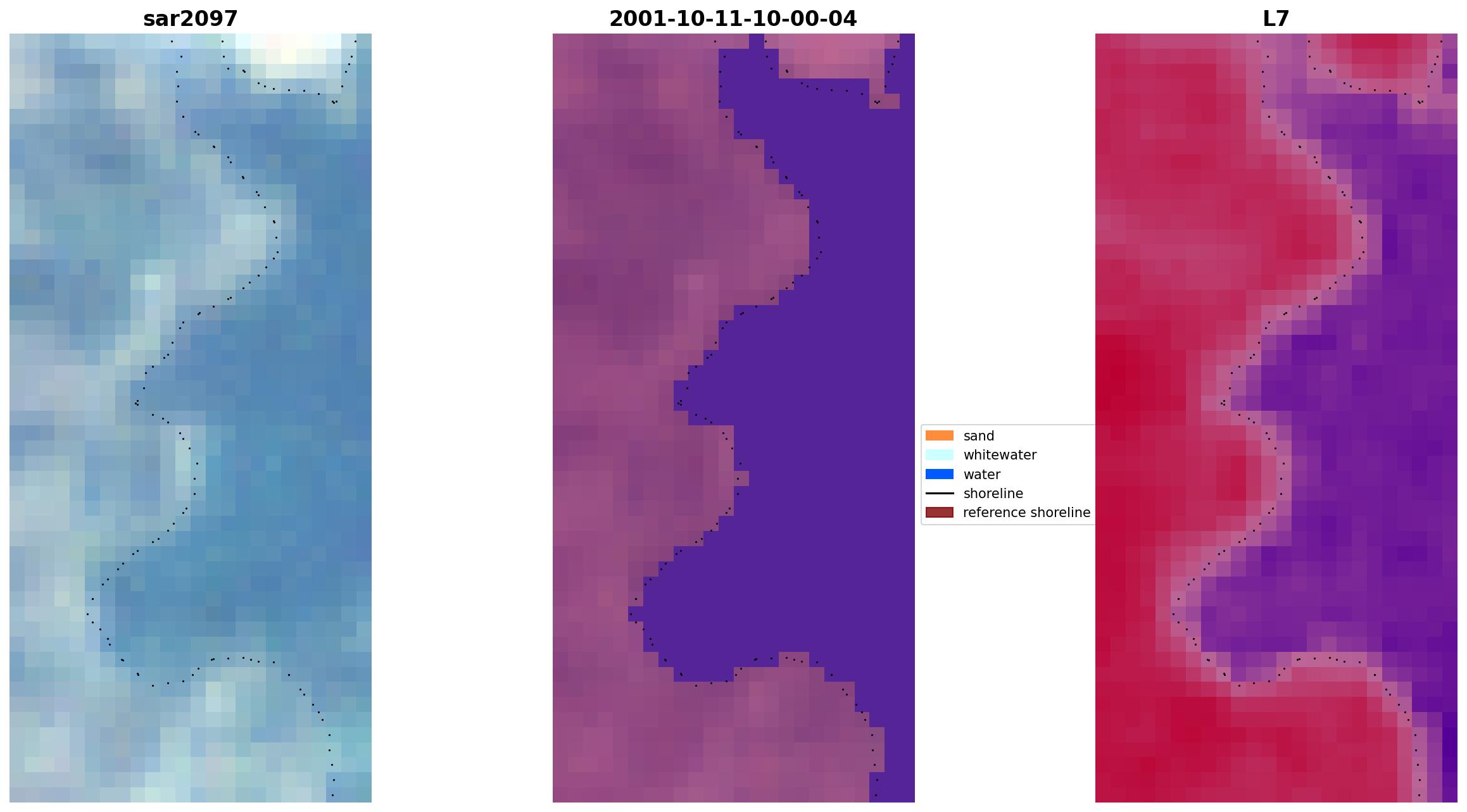 sar2097

2001-10-11-10-00-04

L7

sand
whitewater
water
shoreline
reference shoreline